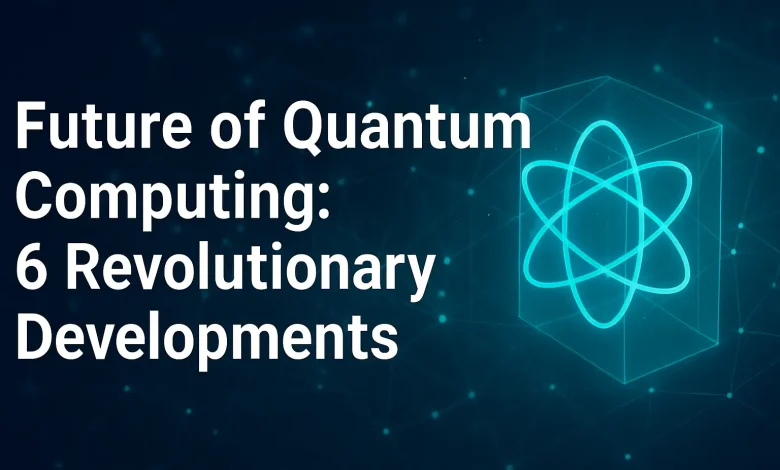 Future of Quantum Computing: 6 Revolutionary Developments